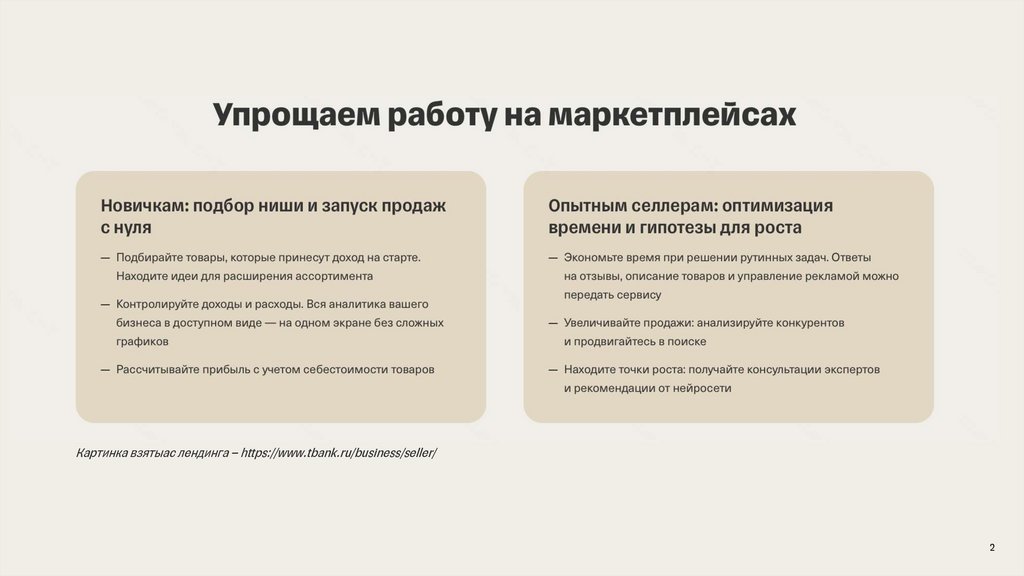 Упрощаем работу на маркетплейсах

Новичкам: подбор ниши и запуск продаж с нуля

— Подбирайте товары, которые принесут доход на старте. Находите идеи для расширения ассортимента

— Контролируйте доходы и расходы. Вся аналитика вашего бизнеса в доступном виде — на одном экране без сложных графиков

— Рассчитывайте прибыль с учетом себестоимости товаров

Опытным селлерам: оптимизация времени и гипотезы для роста

— Экономьте время при решении рутинных задач. Ответы на отзывы, описание товаров и управление рекламой можно передать сервису

— Увеличивайте продажи: анализируйте конкурентов и продвигайтесь в поиске

— Находите точки роста: получайте консультации экспертов и рекомендации от нейросети

Картинка взятыас лендинга – https://www.tbank.ru/business/seller/

2